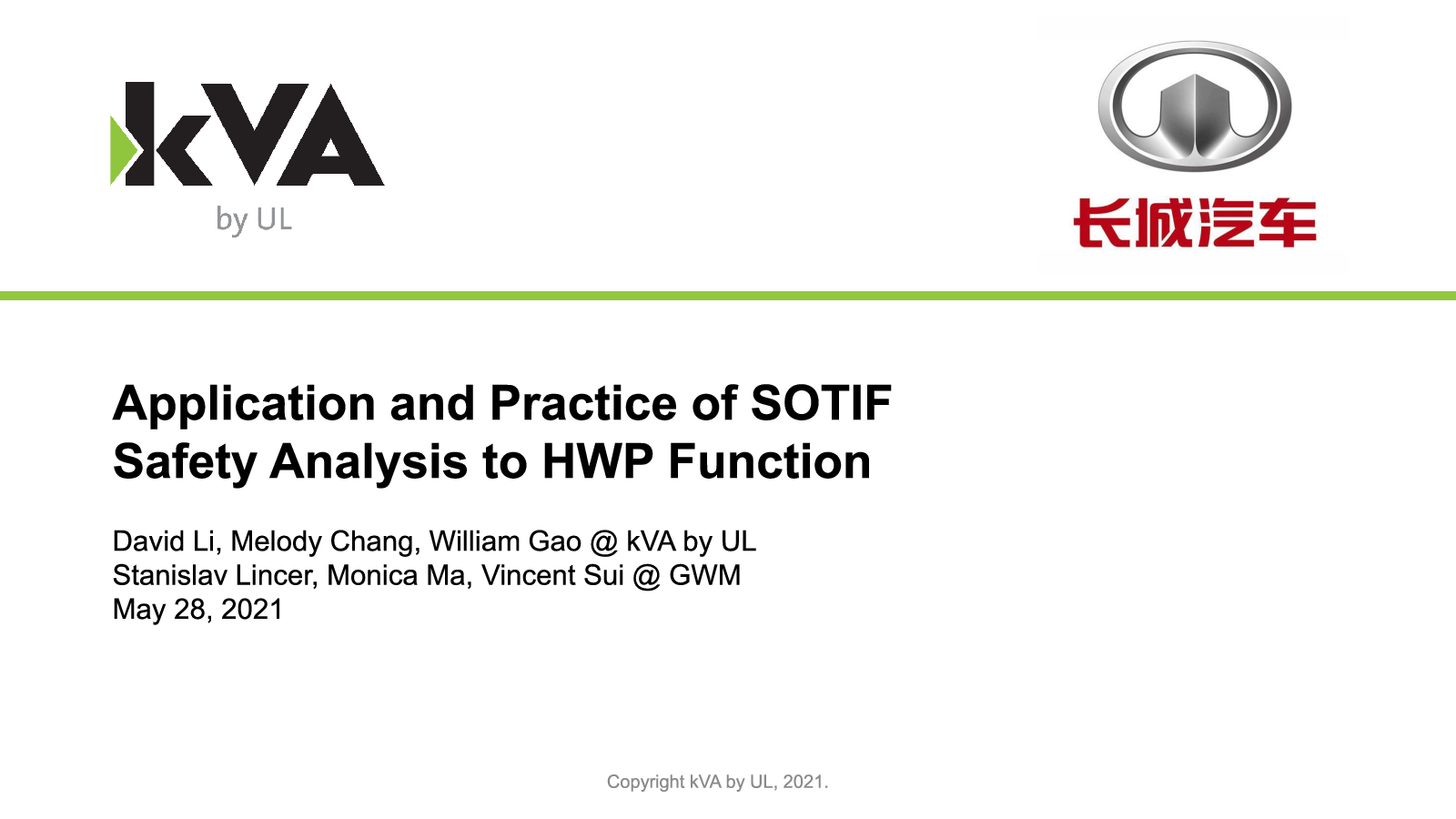 kVA
by UL

长城汽车

Application and Practice of SOTIF Safety Analysis to HWP Function

David Li, Melody Chang, William Gao @ kVA by UL
Stanislav Lincer, Monica Ma, Vincent Sui @ GWM
May 28, 2021

Copyright kVA by UL, 2021.